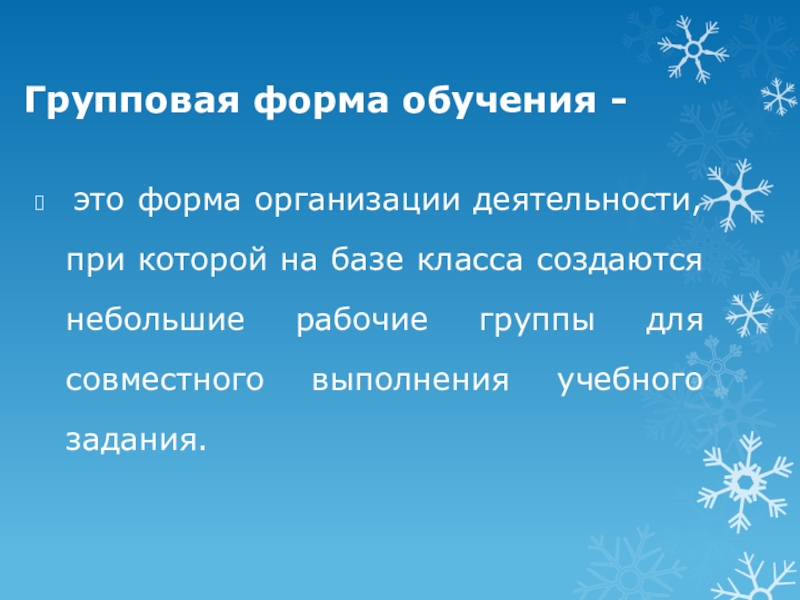 Групповая форма обучения -

это форма организации деятельности, при которой на базе класса создаются небольшие рабочие группы для совместного выполнения учебного задания.